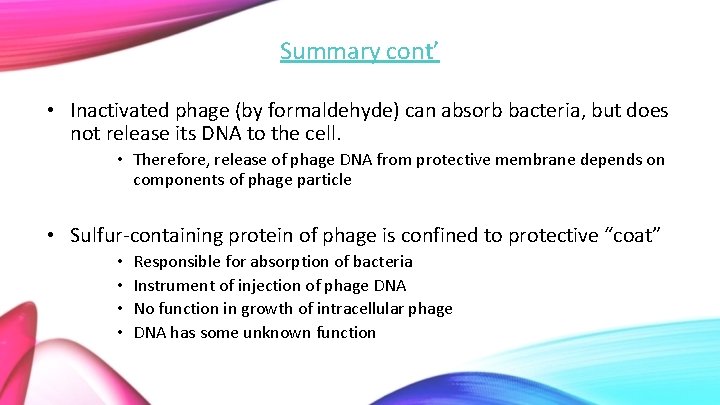 Summary cont’

• Inactivated phage (by formaldehyde) can absorb bacteria, but does not release its DNA to the cell.
  • Therefore, release of phage DNA from protective membrane depends on components of phage particle

• Sulfur-containing protein of phage is confined to protective “coat”
  • Responsible for absorption of bacteria
  • Instrument of injection of phage DNA
  • No function in growth of intracellular phage
  • DNA has some unknown function